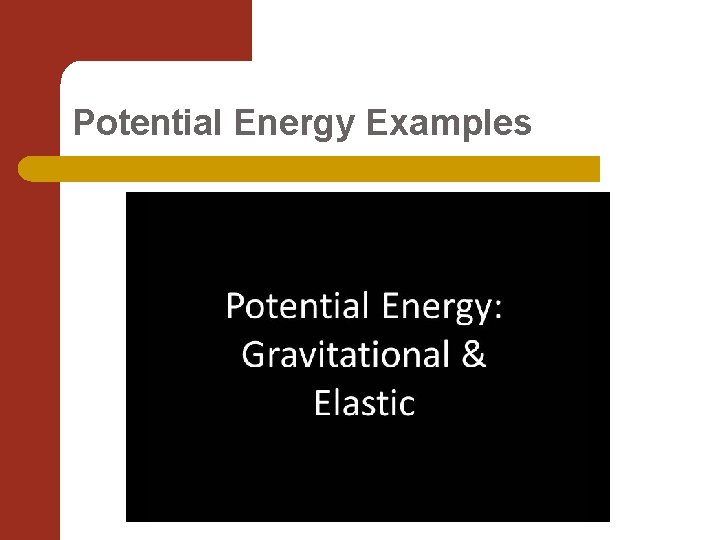 Potential Energy Examples

Potential Energy: Gravitational & Elastic